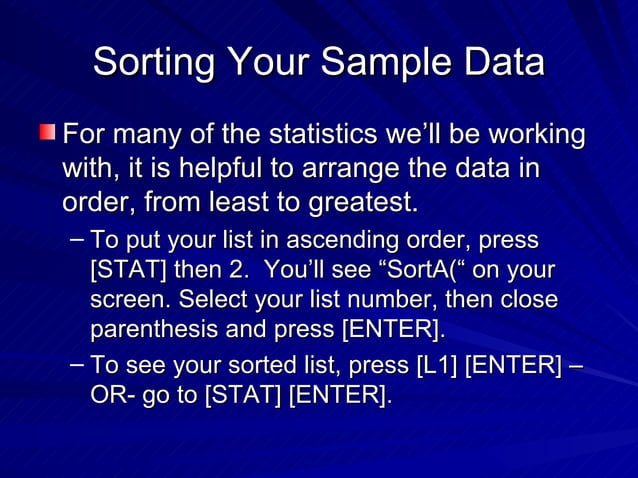 Sorting Your Sample Data

For many of the statistics we'll be working with, it is helpful to arrange the data in order, from least to greatest.

– To put your list in ascending order, press [STAT] then 2. You'll see "SortA(" on your screen. Select your list number, then close parenthesis and press [ENTER].

– To see your sorted list, press [L1] [ENTER] –OR- go to [STAT] [ENTER].